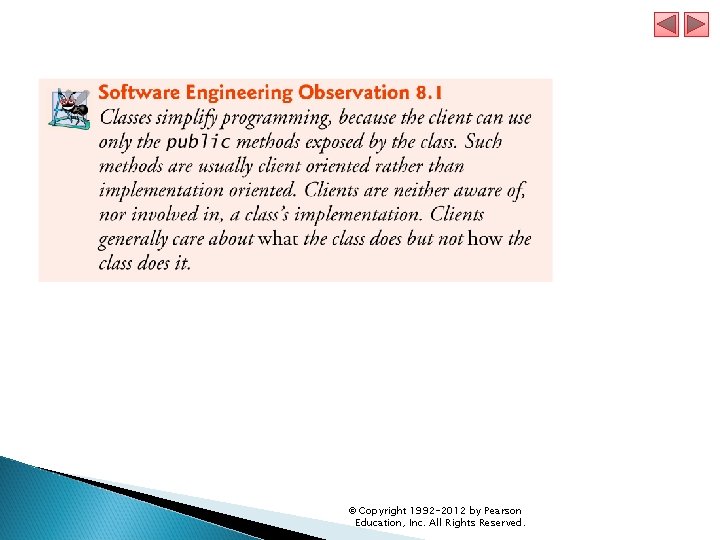 Software Engineering Observation 8.1
Classes simplify programming, because the client can use only the public methods exposed by the class. Such methods are usually client oriented rather than implementation oriented. Clients are neither aware of, nor involved in, a class's implementation. Clients generally care about what the class does but not how the class does it.

© Copyright 1992-2012 by Pearson Education, Inc. All Rights Reserved.